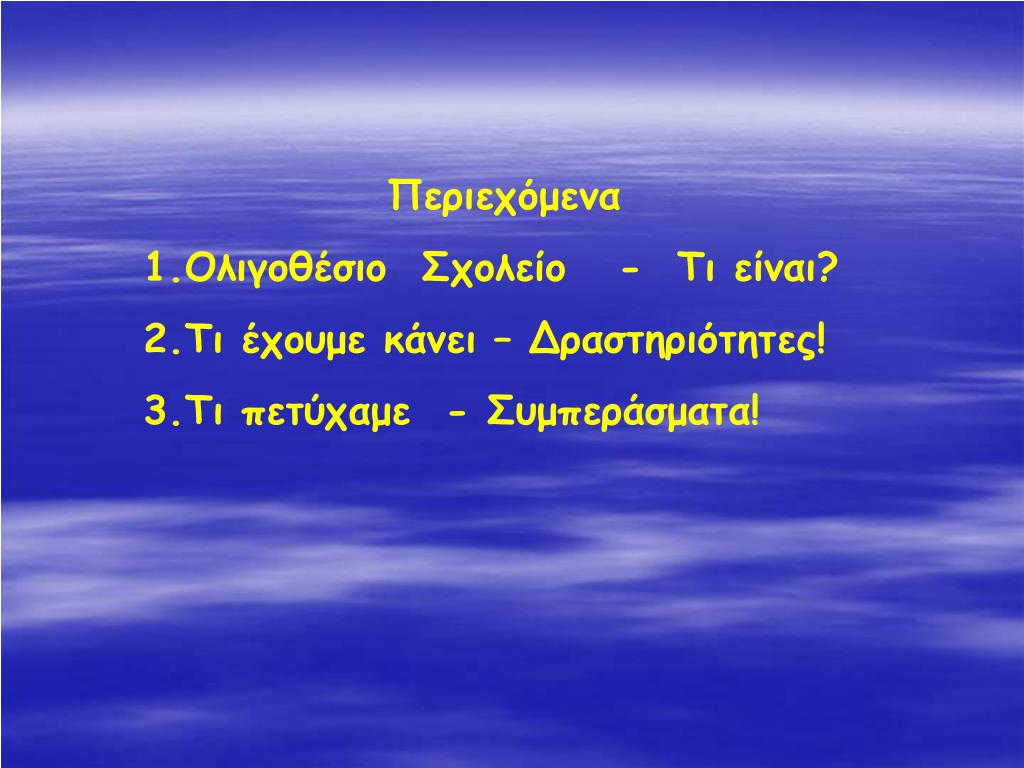 Περιεχόμενα

1.Ολιγοθέσιο Σχολείο - Τι είναι?

2.Τι έχουμε κάνει – Δραστηριότητες!

3.Τι πετύχαμε - Συμπεράσματα!